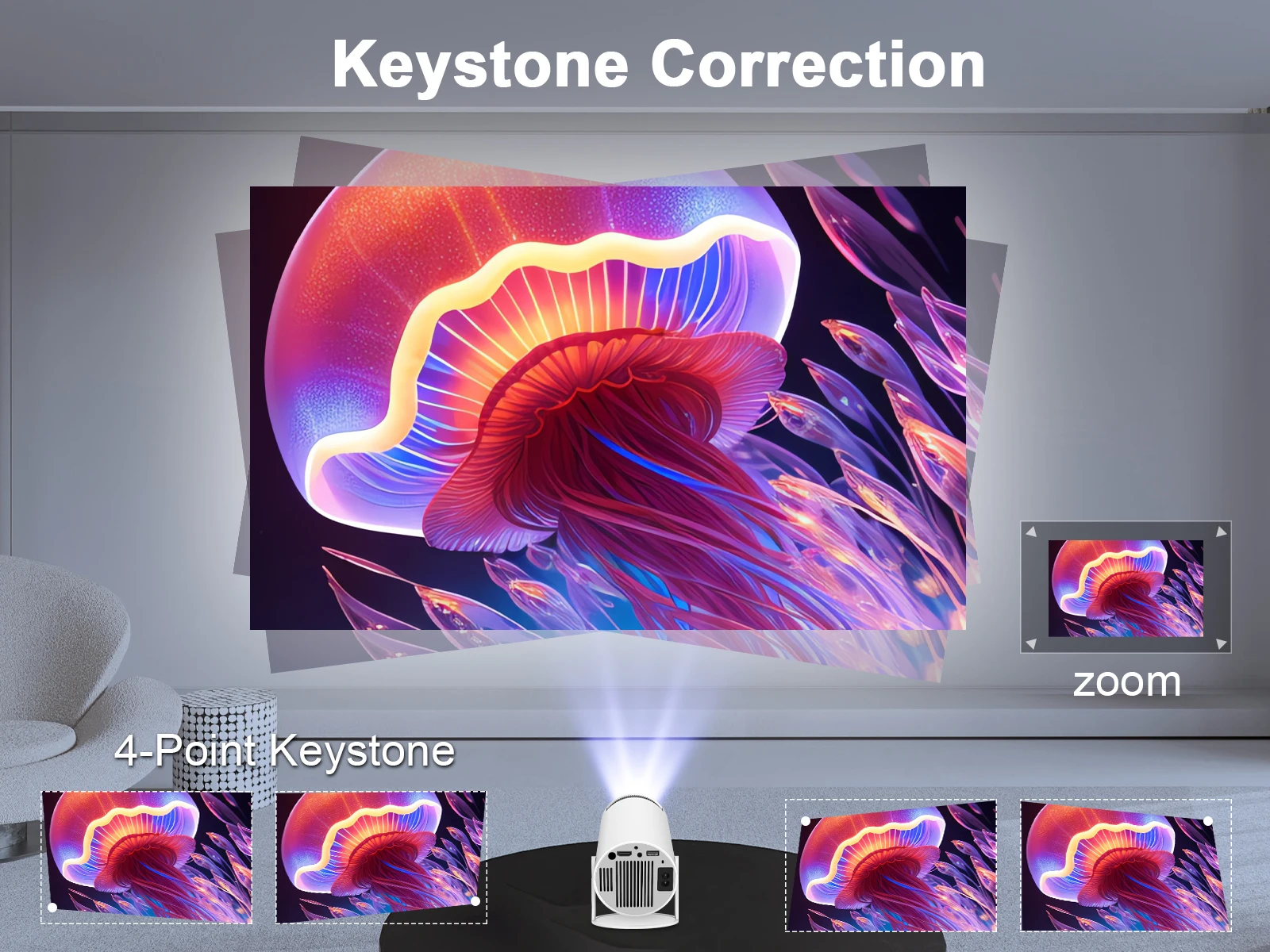 Keystone Correction

zoom

4-Point Keystone